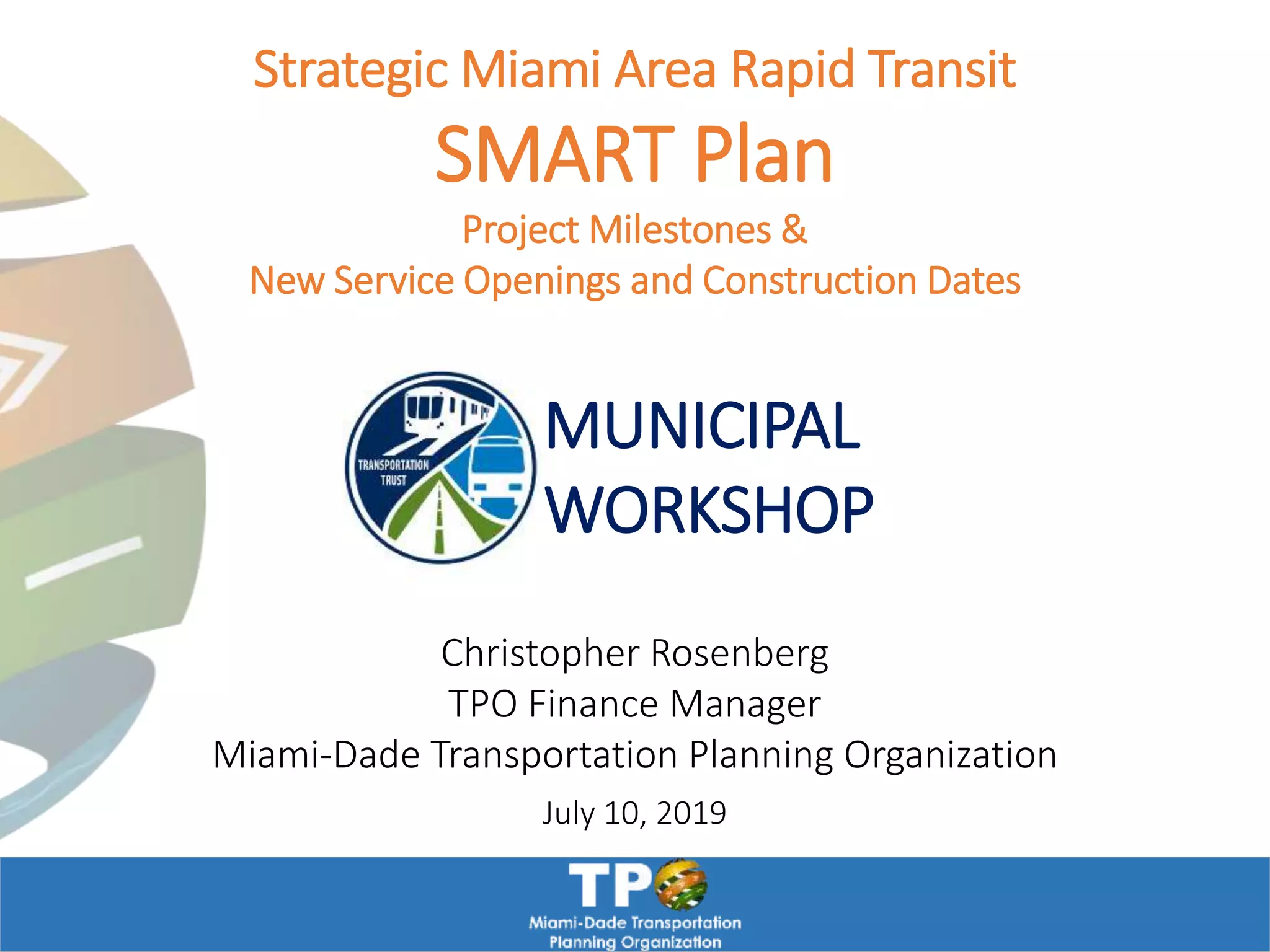 Strategic Miami Area Rapid Transit

SMART Plan

Project Milestones &
New Service Openings and Construction Dates

TRANSPORTATION TRUST

MUNICIPAL WORKSHOP

Christopher Rosenberg
TPO Finance Manager
Miami-Dade Transportation Planning Organization

July 10, 2019

TPO
Miami-Dade Transportation Planning Organization